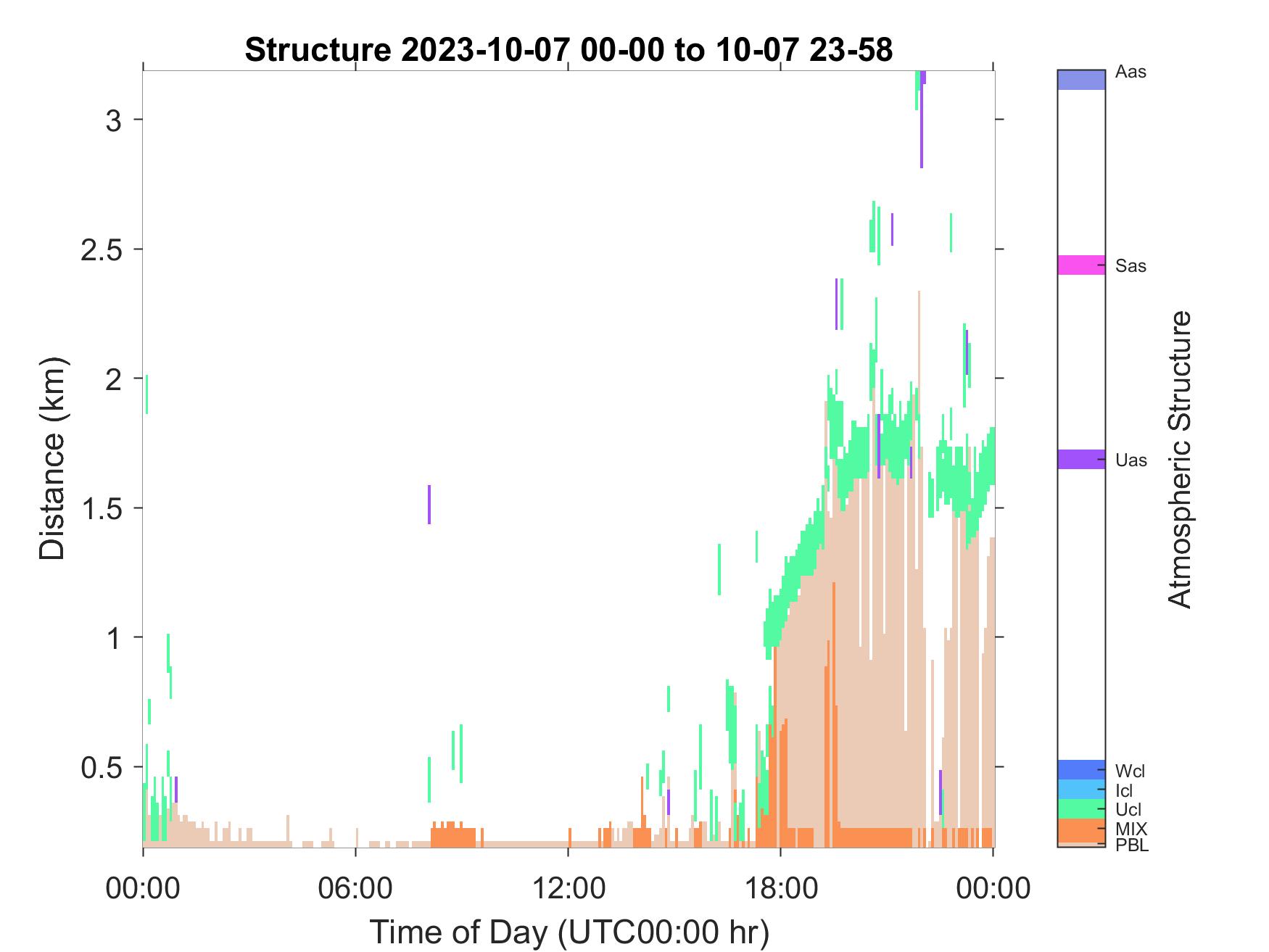 Structure 2023-10-07 00-00 to 10-07 23-58

Distance (km)

3
2.5
2
1.5
1
0.5

00:00
06:00
12:00
18:00
00:00

Time of Day (UTC00:00 hr)

Aas
Sas
Uas
Wcl
Icl
Ucl
MIX
PBL

Atmospheric Structure